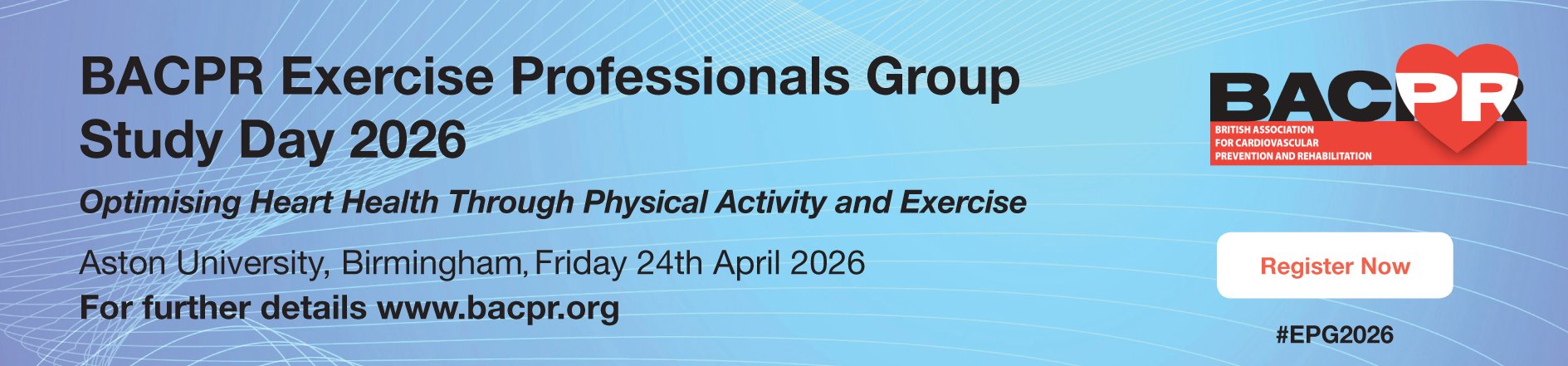 BACPR Exercise Professionals Group Study Day 2026

Optimising Heart Health Through Physical Activity and Exercise

Aston University, Birmingham, Friday 24th April 2026

For further details www.bacpr.org

BACPR
BRITISH ASSOCIATION FOR CARDIOVASCULAR PREVENTION AND REHABILITATION

Register Now

#EPG2026